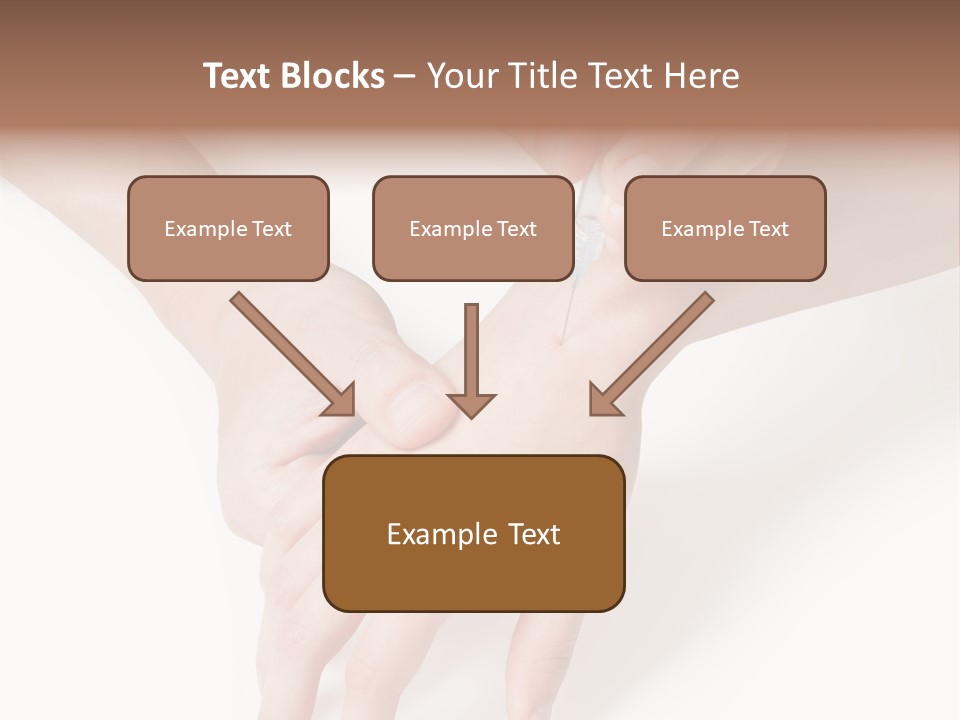 Text Blocks – Your Title Text Here

Example Text

Example Text

Example Text

Example Text